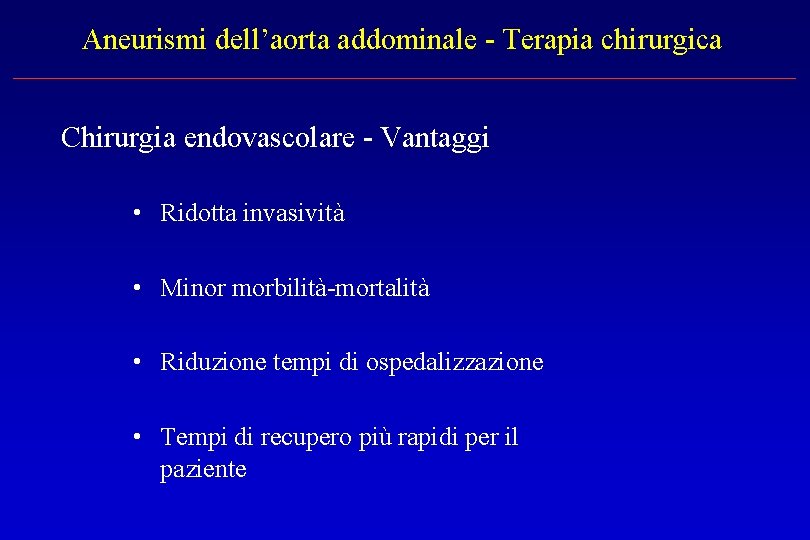 Aneurismi dell’aorta addominale - Terapia chirurgica

Chirurgia endovascolare - Vantaggi

• Ridotta invasività

• Minor morbilità-mortalità

• Riduzione tempi di ospedalizzazione

• Tempi di recupero più rapidi per il paziente